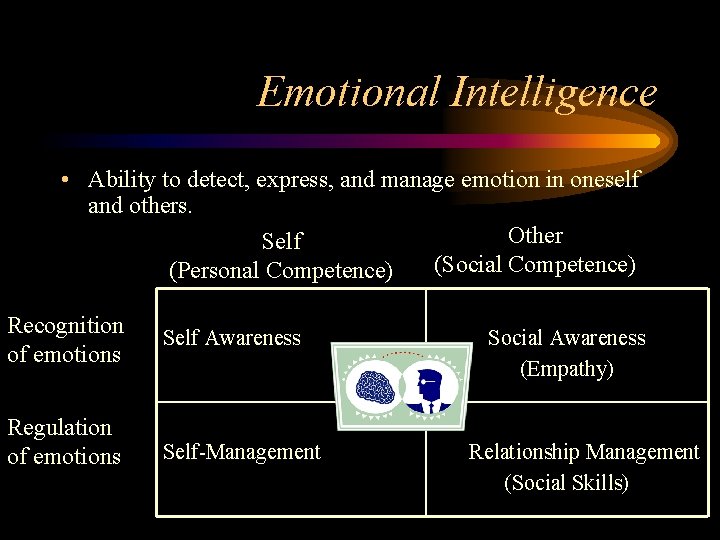 Emotional Intelligence

• Ability to detect, express, and manage emotion in oneself and others.

| | Self (Personal Competence) | Other (Social Competence) |
|---|---|---|
| Recognition of emotions | Self Awareness | Social Awareness (Empathy) |
| Regulation of emotions | Self-Management | Relationship Management (Social Skills) |